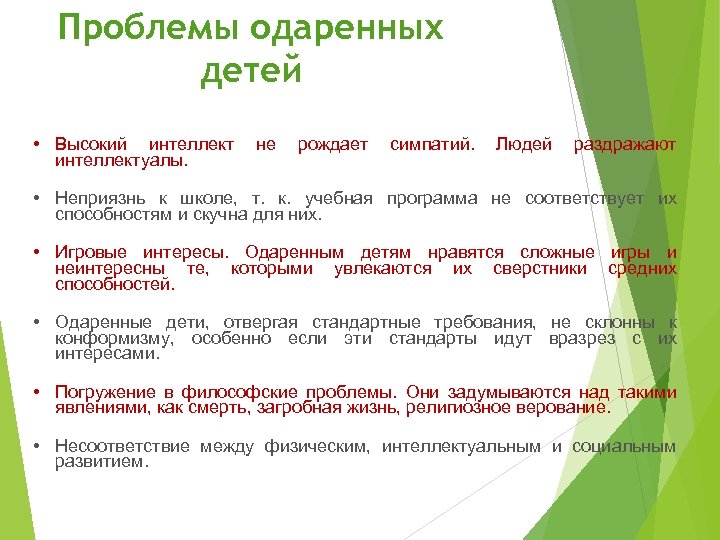 Проблемы одаренных детей

• Высокий интеллект не рождает симпатий. Людей раздражают интеллектуалы.

• Неприязнь к школе, т. к. учебная программа не соответствует их способностям и скучна для них.

• Игровые интересы. Одаренным детям нравятся сложные игры и неинтересны те, которыми увлекаются их сверстники средних способностей.

• Одаренные дети, отвергая стандартные требования, не склонны к конформизму, особенно если эти стандарты идут вразрез с их интересами.

• Погружение в философские проблемы. Они задумываются над такими явлениями, как смерть, загробная жизнь, религиозное верование.

• Несоответствие между физическим, интеллектуальным и социальным развитием.